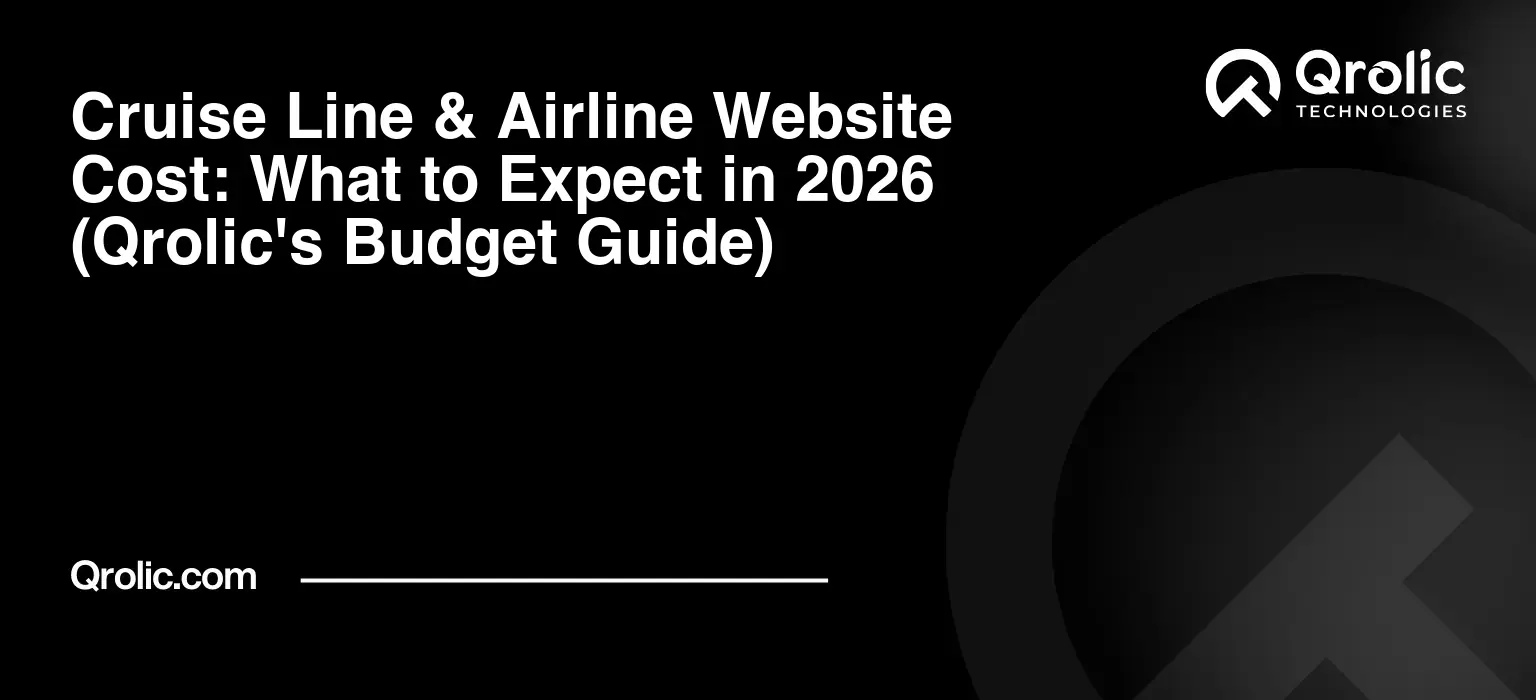 Cruise Line & Airline Website Cost: What to Expect in 2026 (Qrolic's Budget Guide)

Qrolic
TECHNOLOGIES

Qrolic.com